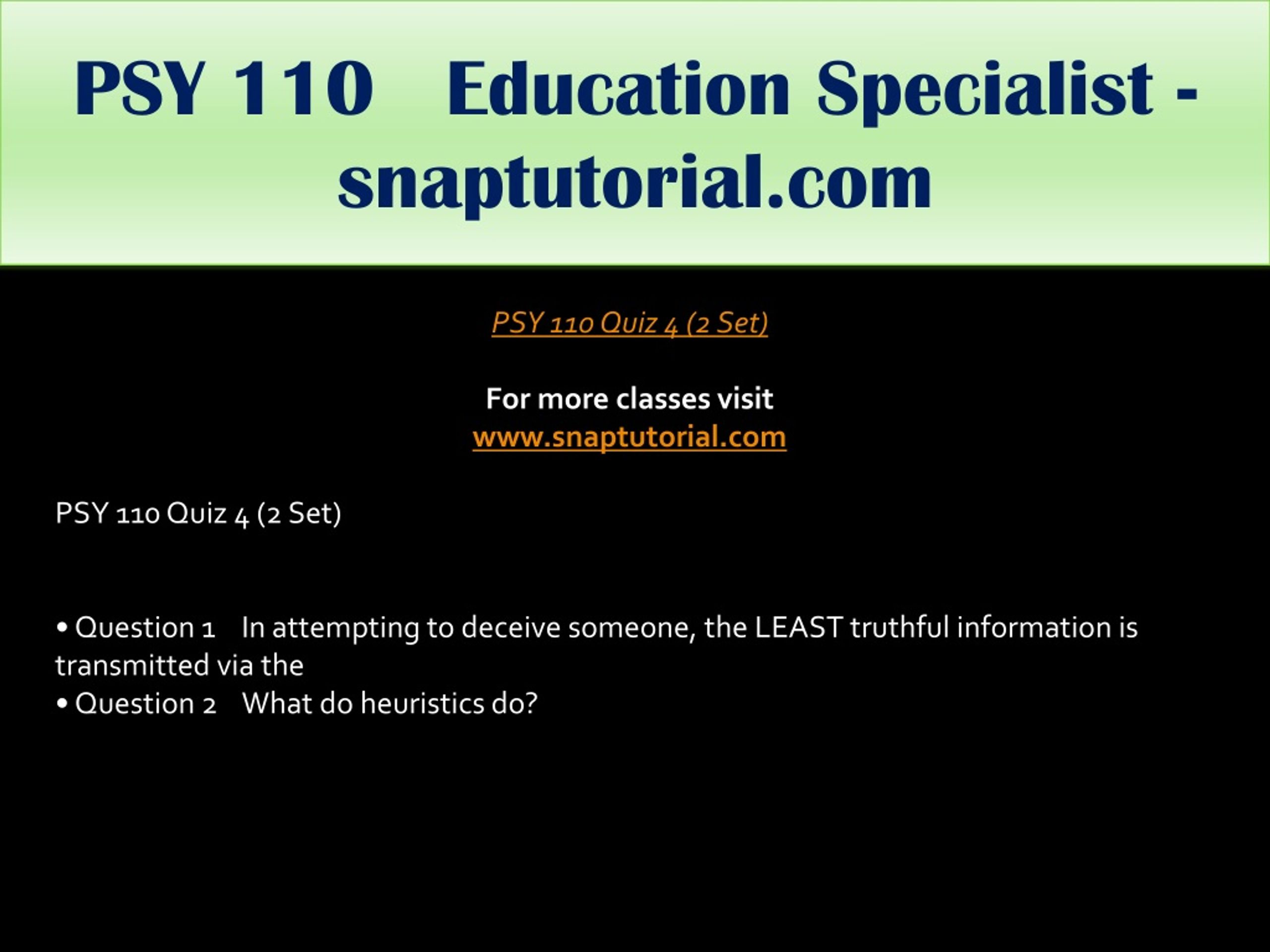 PSY 110 Education Specialist - snaptutorial.com

PSY 110 Quiz 4 (2 Set)

For more classes visit
www.snaptutorial.com

PSY 110 Quiz 4 (2 Set)

• Question 1 In attempting to deceive someone, the LEAST truthful information is transmitted via the
• Question 2 What do heuristics do?